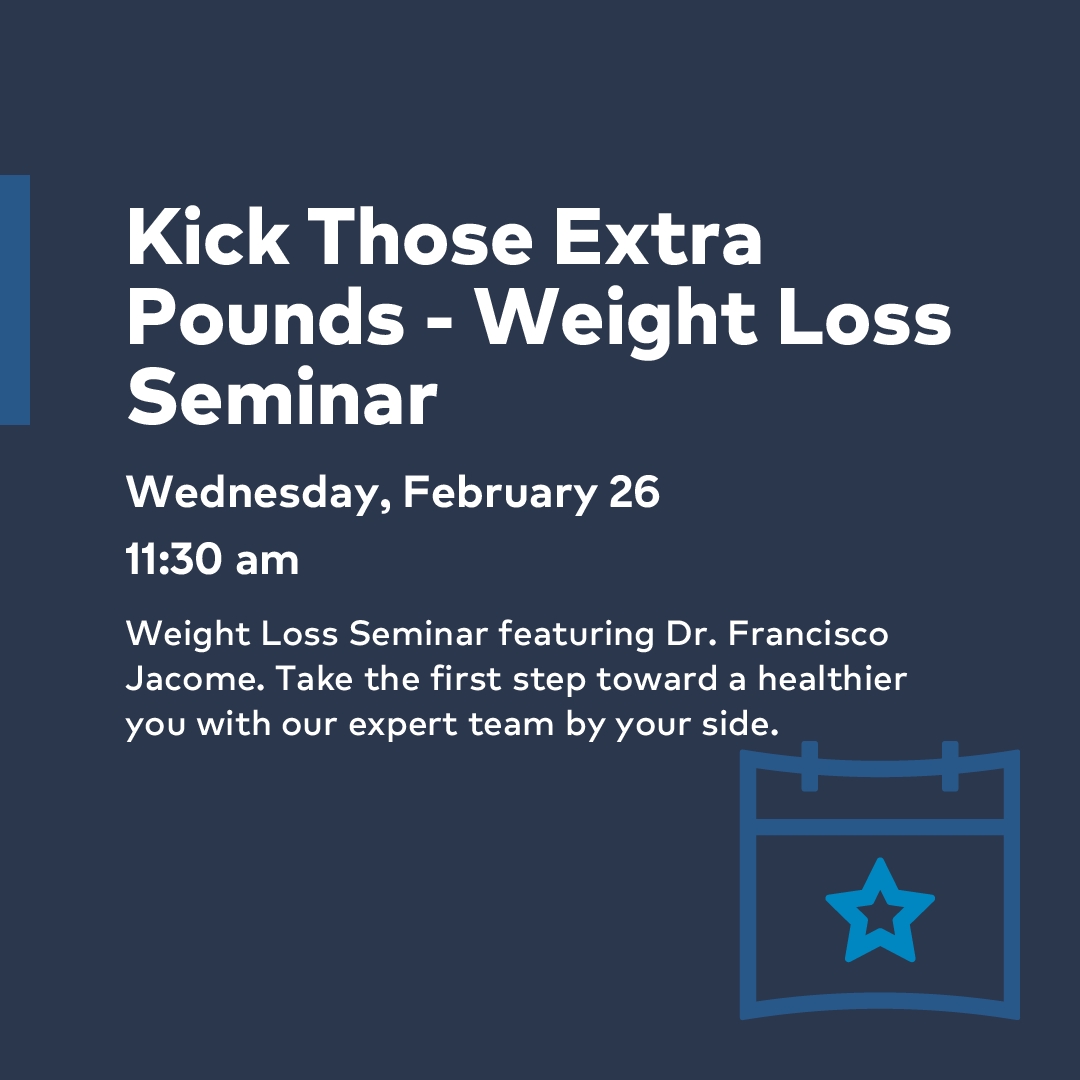 Kick Those Extra Pounds - Weight Loss Seminar

Wednesday, February 26

11:30 am

Weight Loss Seminar featuring Dr. Francisco Jacome. Take the first step toward a healthier you with our expert team by your side.